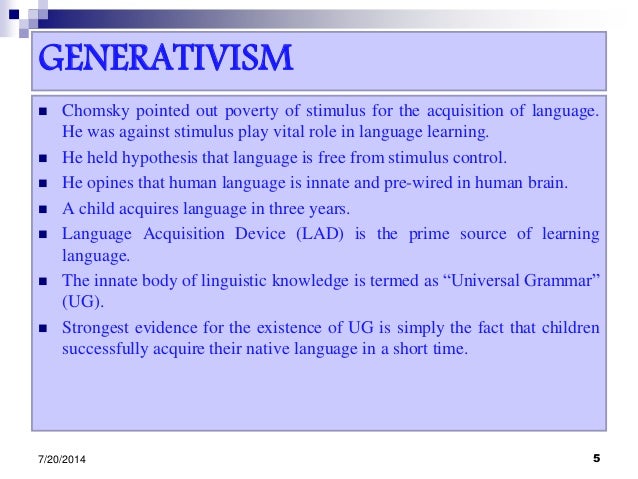 GENERATIVISM

- Chomsky pointed out poverty of stimulus for the acquisition of language. He was against stimulus play vital role in language learning.
- He held hypothesis that language is free from stimulus control.
- He opines that human language is innate and pre-wired in human brain.
- A child acquires language in three years.
- Language Acquisition Device (LAD) is the prime source of learning language.
- The innate body of linguistic knowledge is termed as “Universal Grammar” (UG).
- Strongest evidence for the existence of UG is simply the fact that children successfully acquire their native language in a short time.

7/20/2014

5